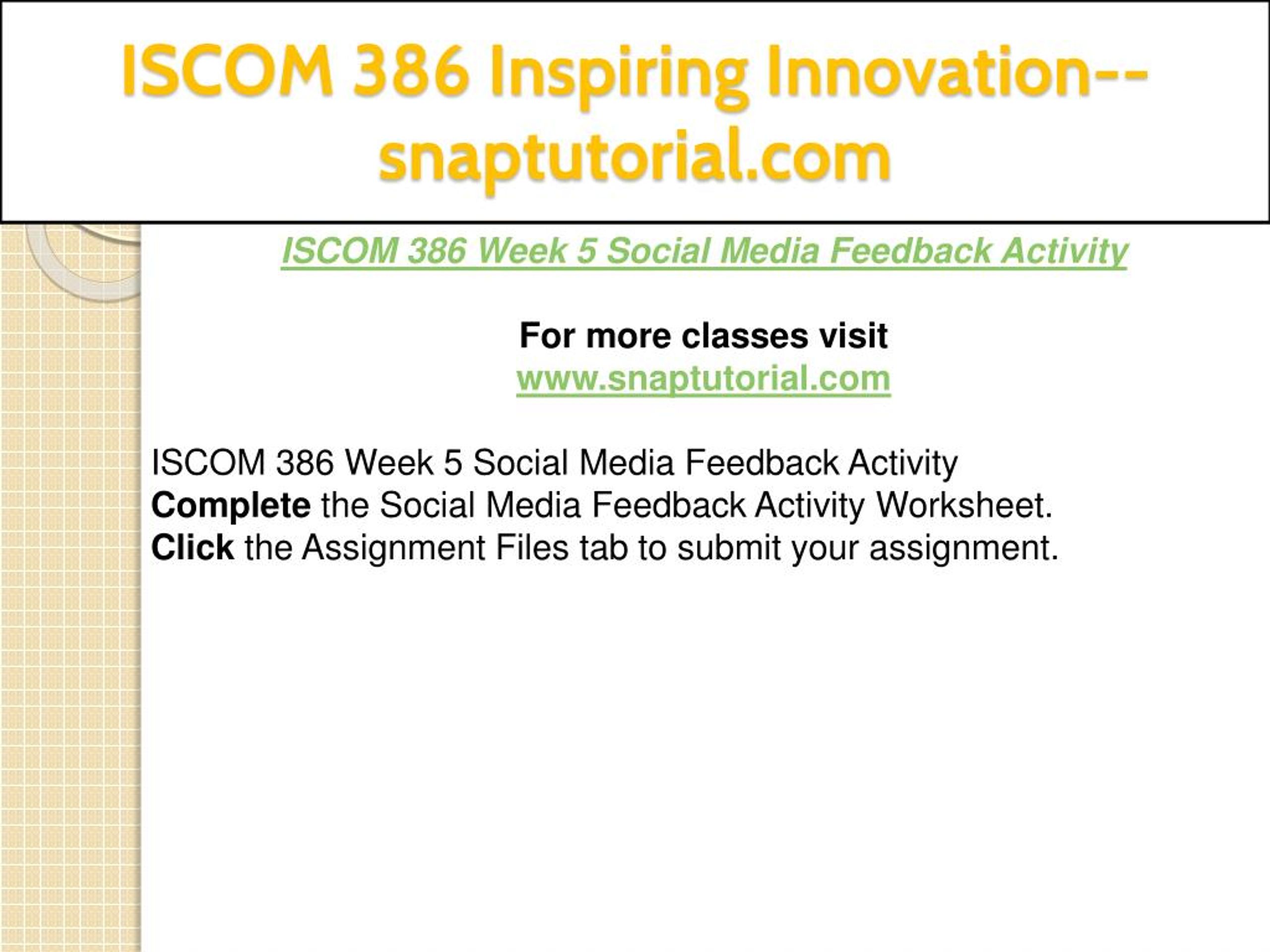 ISCOM 386 Inspiring Innovation--snaptutorial.com

ISCOM 386 Week 5 Social Media Feedback Activity

For more classes visit
www.snaptutorial.com

ISCOM 386 Week 5 Social Media Feedback Activity
Complete the Social Media Feedback Activity Worksheet.
Click the Assignment Files tab to submit your assignment.